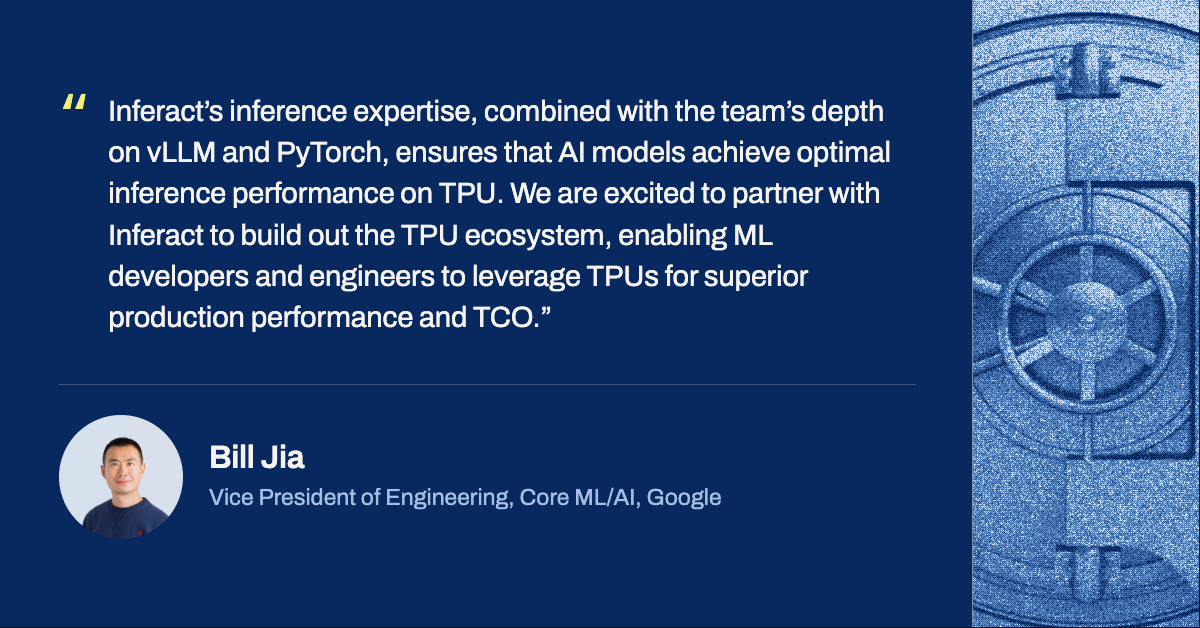 “ Inferact’s inference expertise, combined with the team’s depth on vLLM and PyTorch, ensures that AI models achieve optimal inference performance on TPU. We are excited to partner with Inferact to build out the TPU ecosystem, enabling ML developers and engineers to leverage TPUs for superior production performance and TCO.”

Bill Jia
Vice President of Engineering, Core ML/AI, Google